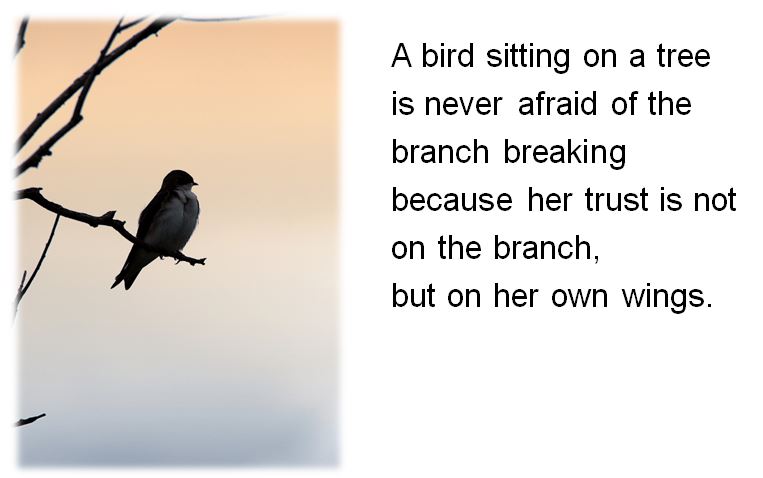 A bird sitting on a tree is never afraid of the branch breaking because her trust is not on the branch,
but on her own wings.